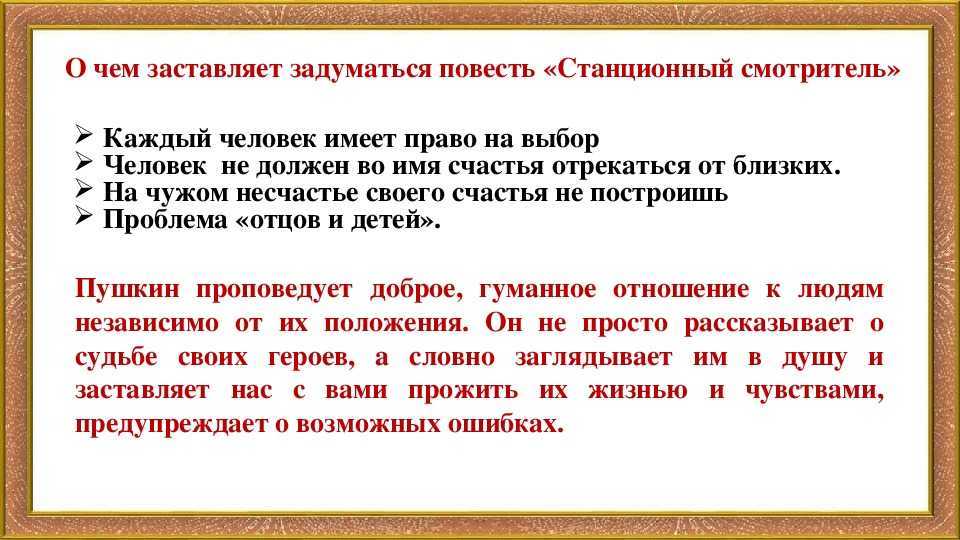 О чем заставляет задуматься повесть «Станционный смотритель»

➢ Каждый человек имеет право на выбор
➢ Человек не должен во имя счастья отрекаться от близких.
➢ На чужом несчастье своего счастья не построишь
➢ Проблема «отцов и детей».

Пушкин проповедует доброе, гуманное отношение к людям независимо от их положения. Он не просто рассказывает о судьбе своих героев, а словно заглядывает им в душу и заставляет нас с вами прожить их жизнью и чувствами, предупреждает о возможных ошибках.